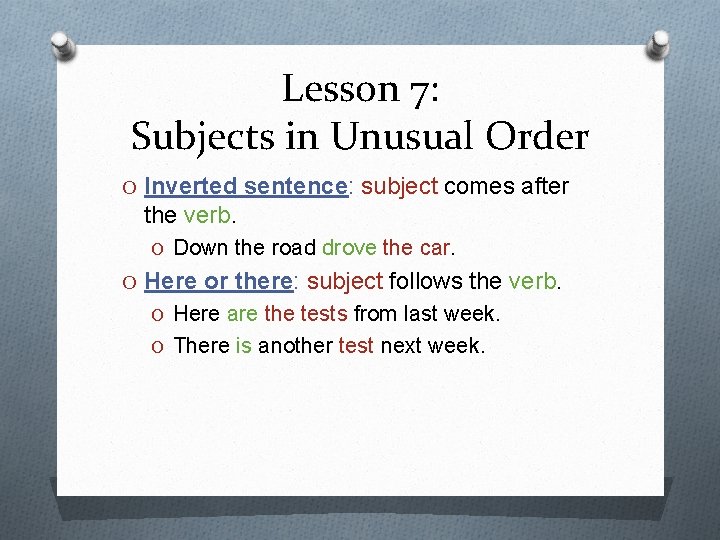 Lesson 7:
Subjects in Unusual Order

O Inverted sentence: subject comes after the verb.
O Down the road drove the car.
O Here or there: subject follows the verb.
O Here are the tests from last week.
O There is another test next week.